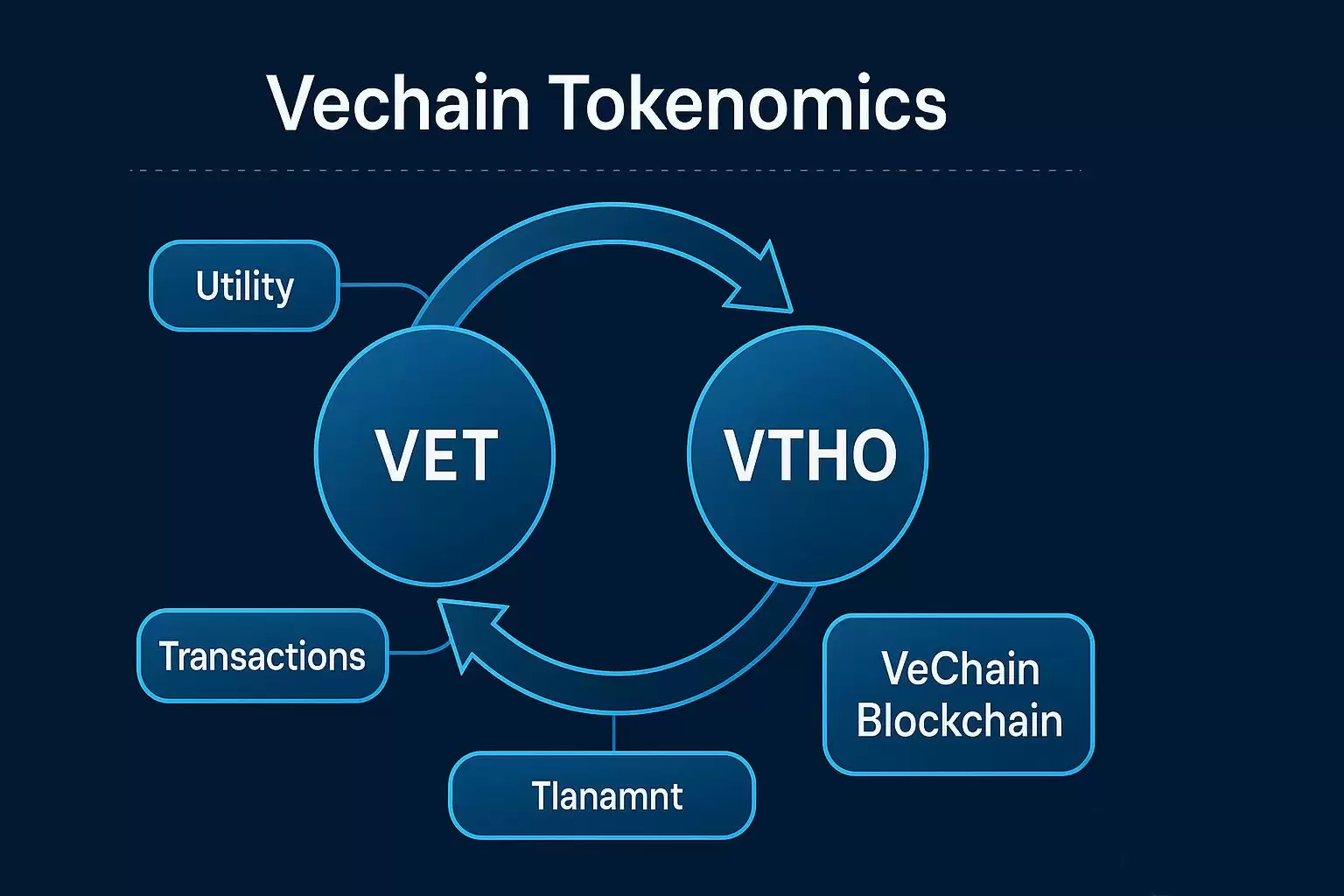 Vechain Tokenomics

Utility

VET

VTHO

Transactions

VeChain Blockchain

Tlanamnt